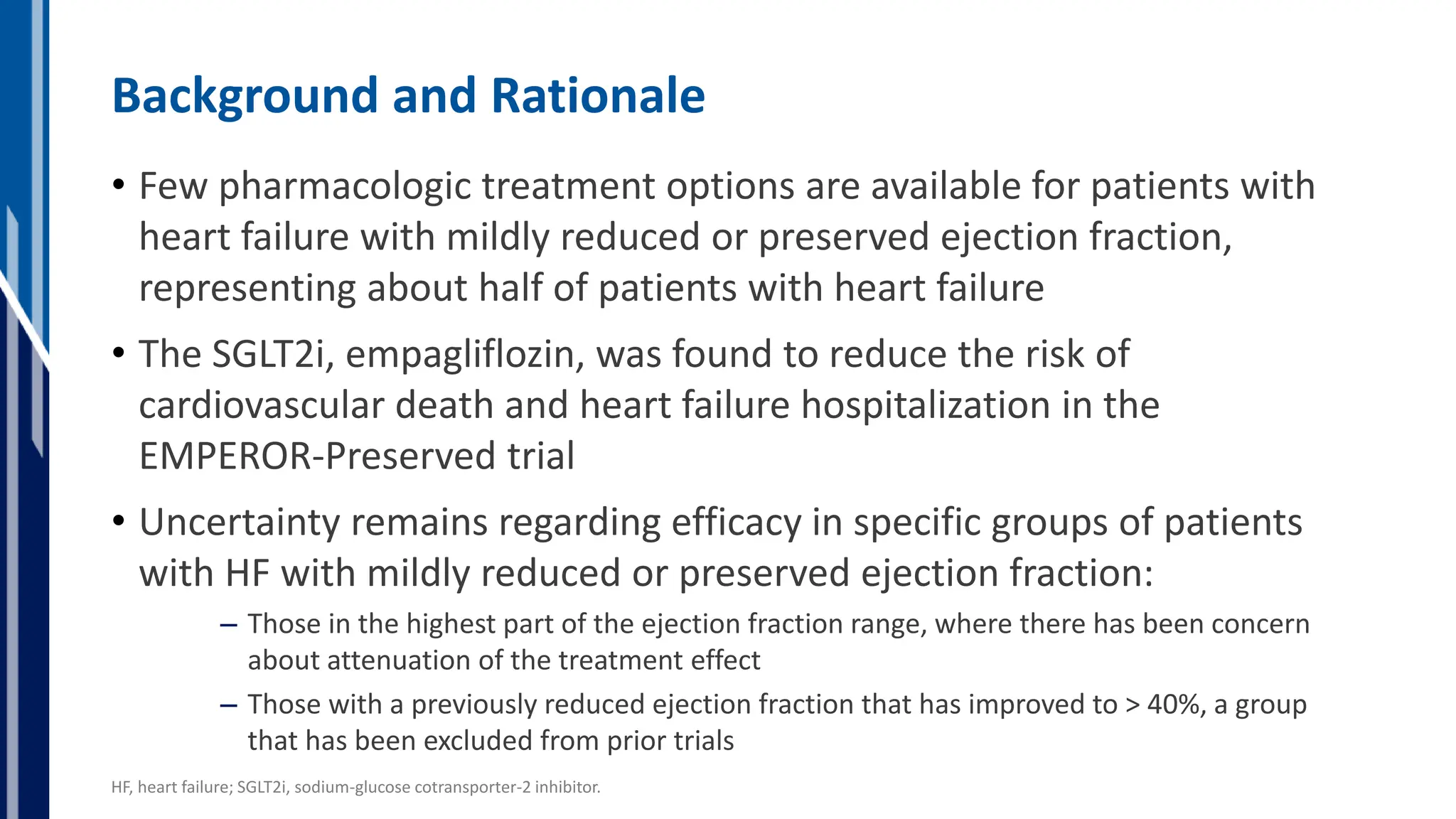 Background and Rationale

• Few pharmacologic treatment options are available for patients with heart failure with mildly reduced or preserved ejection fraction, representing about half of patients with heart failure

• The SGLT2i, empagliflozin, was found to reduce the risk of cardiovascular death and heart failure hospitalization in the EMPEROR-Preserved trial

• Uncertainty remains regarding efficacy in specific groups of patients with HF with mildly reduced or preserved ejection fraction:

– Those in the highest part of the ejection fraction range, where there has been concern about attenuation of the treatment effect

– Those with a previously reduced ejection fraction that has improved to > 40%, a group that has been excluded from prior trials

HF, heart failure; SGLT2i, sodium-glucose cotransporter-2 inhibitor.